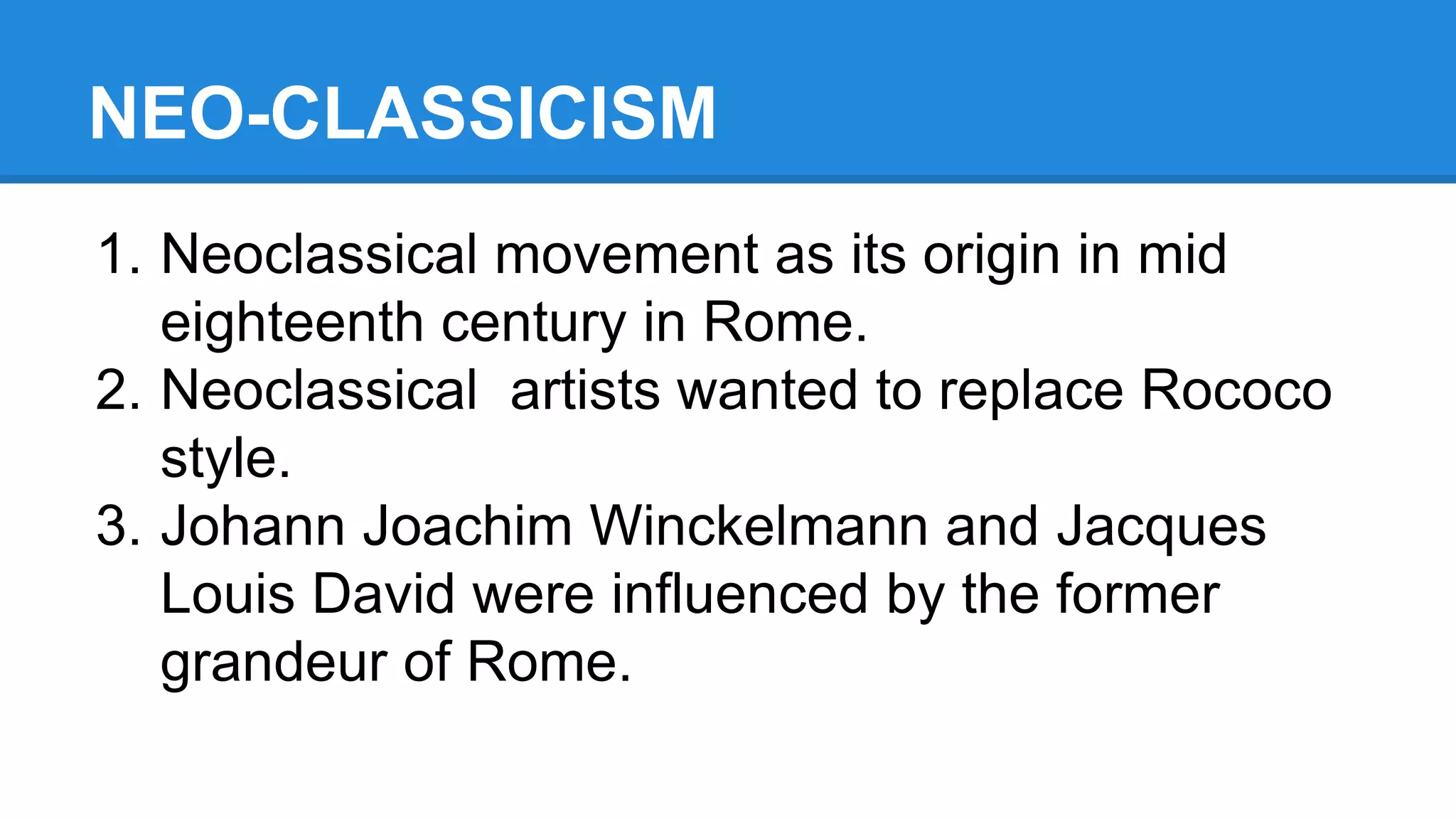 NEO-CLASSICISM

1. Neoclassical movement as its origin in mid eighteenth century in Rome.
2. Neoclassical artists wanted to replace Rococo style.
3. Johann Joachim Winckelmann and Jacques Louis David were influenced by the former grandeur of Rome.